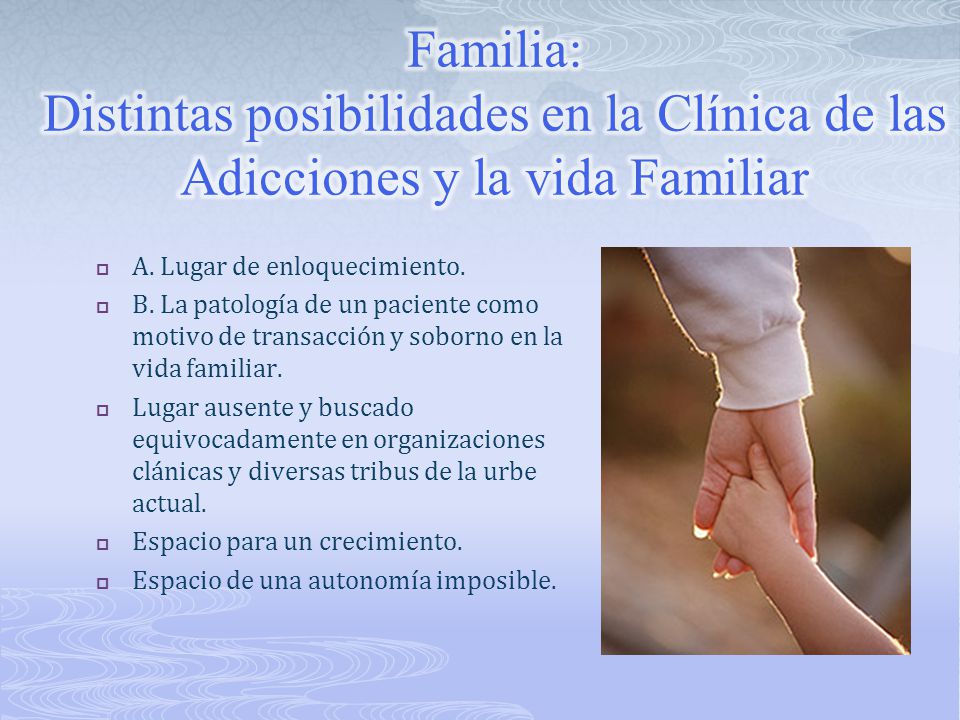 Familia:
Distintas posibilidades en la Clínica de las Adicciones y la vida Familiar

A. Lugar de enloquecimiento.
B. La patología de un paciente como motivo de transacción y soborno en la vida familiar.
Lugar ausente y buscado equivocadamente en organizaciones clánicas y diversas tribus de la urbe actual.
Espacio para un crecimiento.
Espacio de una autonomía imposible.